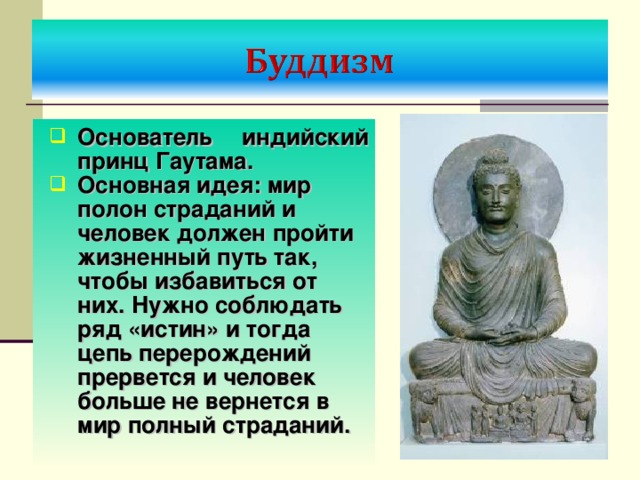 Буддизм

Основатель индийский принц Гаутама.

Основная идея: мир полон страданий и человек должен пройти жизненный путь так, чтобы избавиться от них. Нужно соблюдать ряд «истин» и тогда цепь перерождений прервется и человек больше не вернется в мир полный страданий.